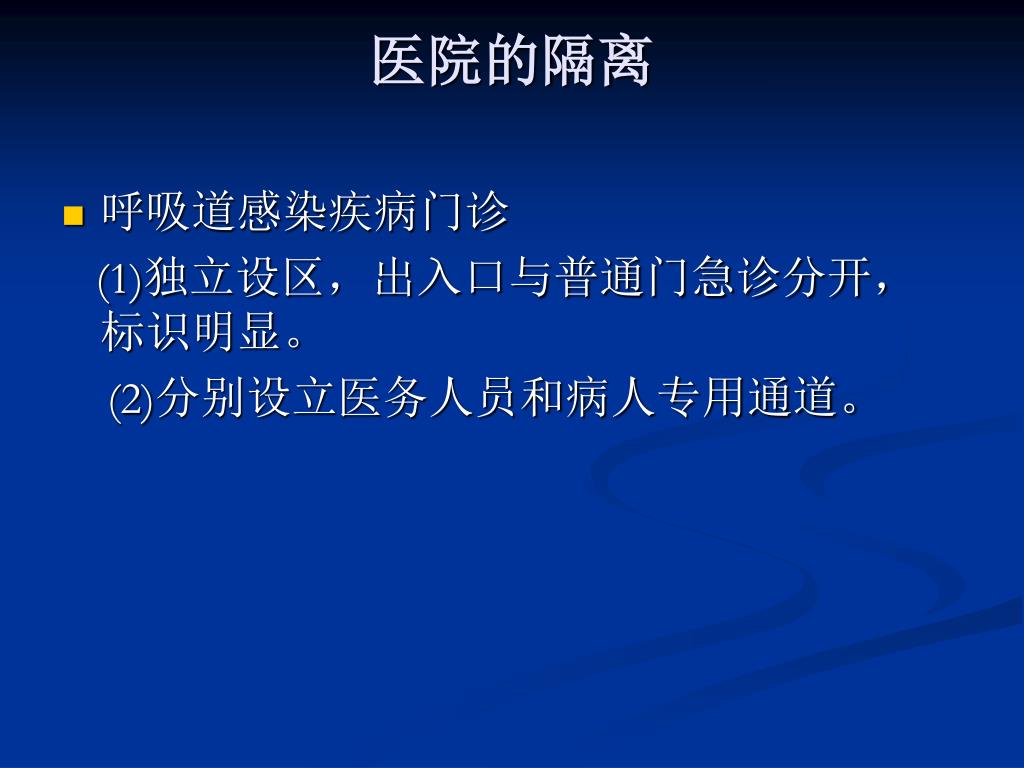 医院的隔离

■ 呼吸道感染疾病门诊

(1)独立设区，出入口与普通门急诊分开，标识明显。

(2)分别设立医务人员和病人专用通道。